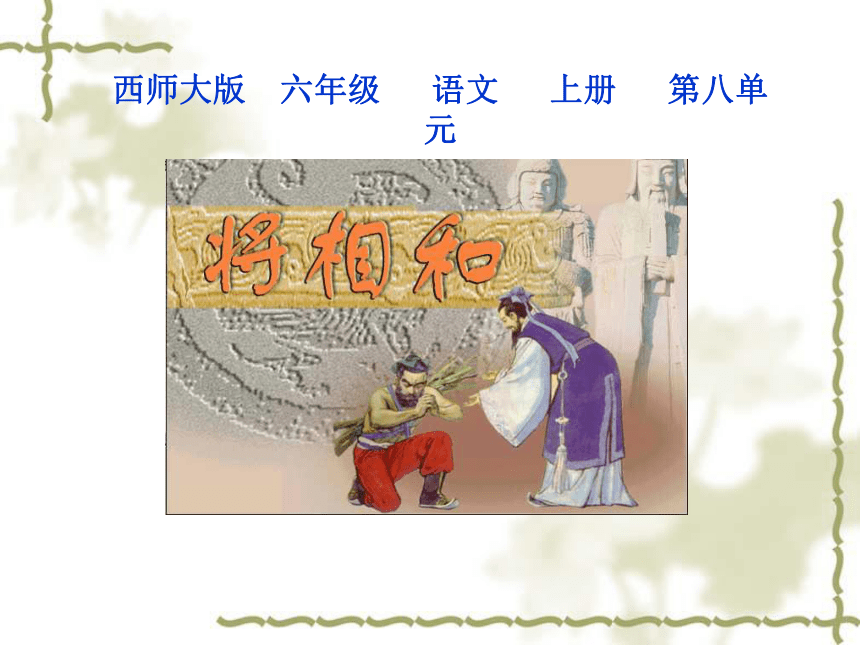 西师大版　六年级　语文　上册　第八单元

将相和